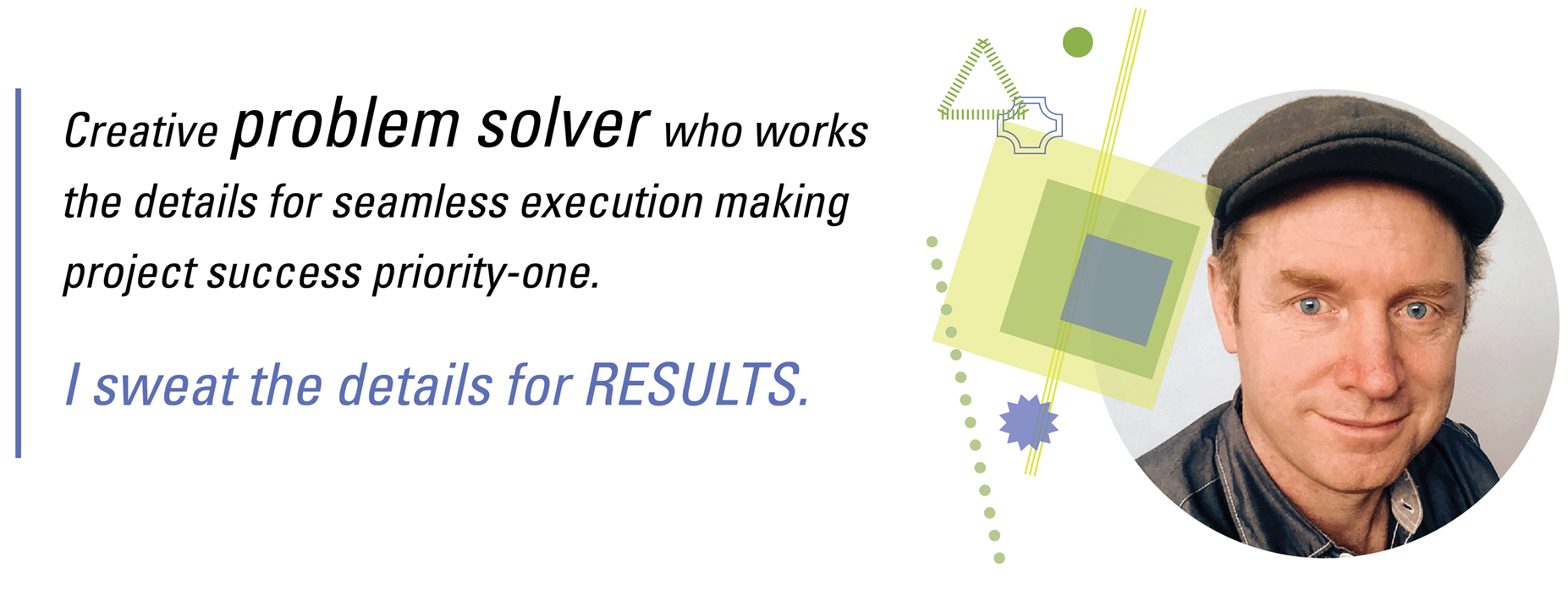 Creative problem solver who works the details for seamless execution making project success priority-one.

I sweat the details for RESULTS.